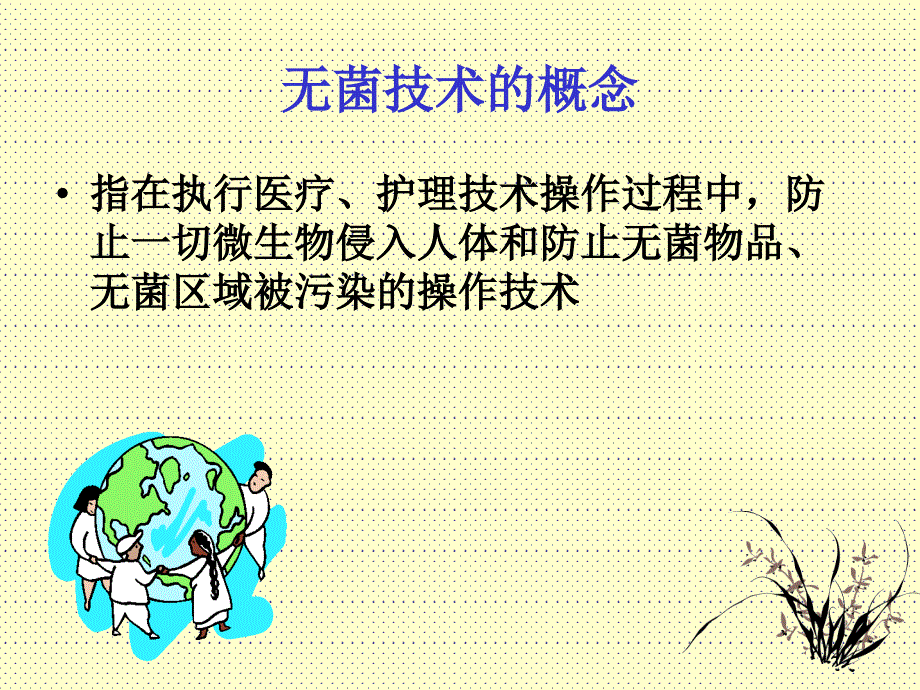 无菌技术的概念

• 指在执行医疗、护理技术操作过程中，防止一切微生物侵入人体和防止无菌物品、无菌区域被污染的操作技术